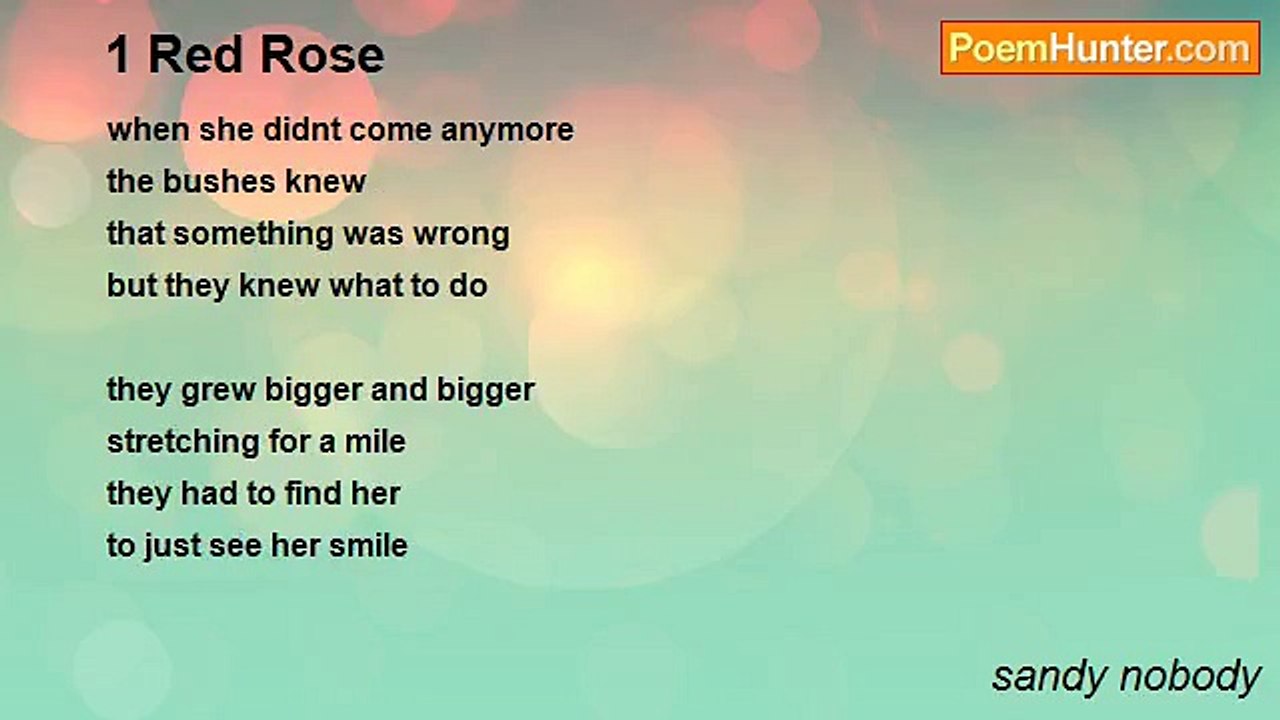 1 Red Rose

PoemHunter.com

when she didnt come anymore
the bushes knew
that something was wrong
but they knew what to do

they grew bigger and bigger
stretching for a mile
they had to find her
to just see her smile

sandy nobody